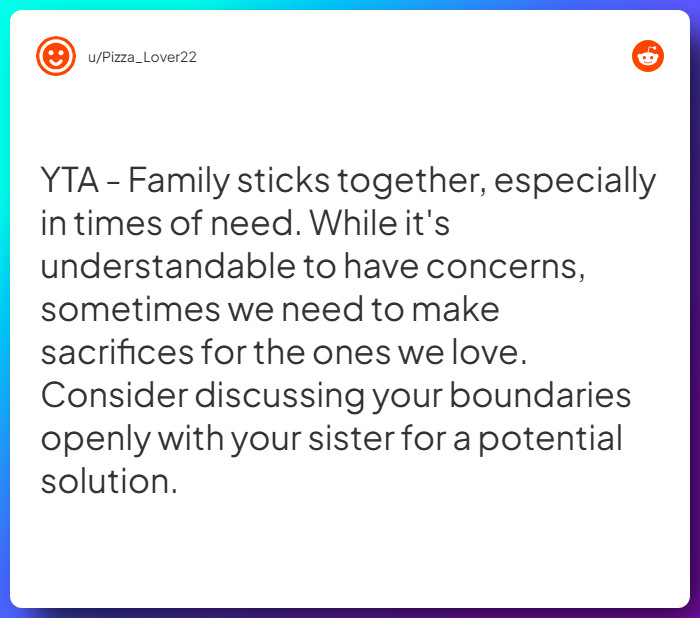 u/Pizza_Lover22

YTA - Family sticks together, especially in times of need. While it's understandable to have concerns, sometimes we need to make sacrifices for the ones we love. Consider discussing your boundaries openly with your sister for a potential solution.